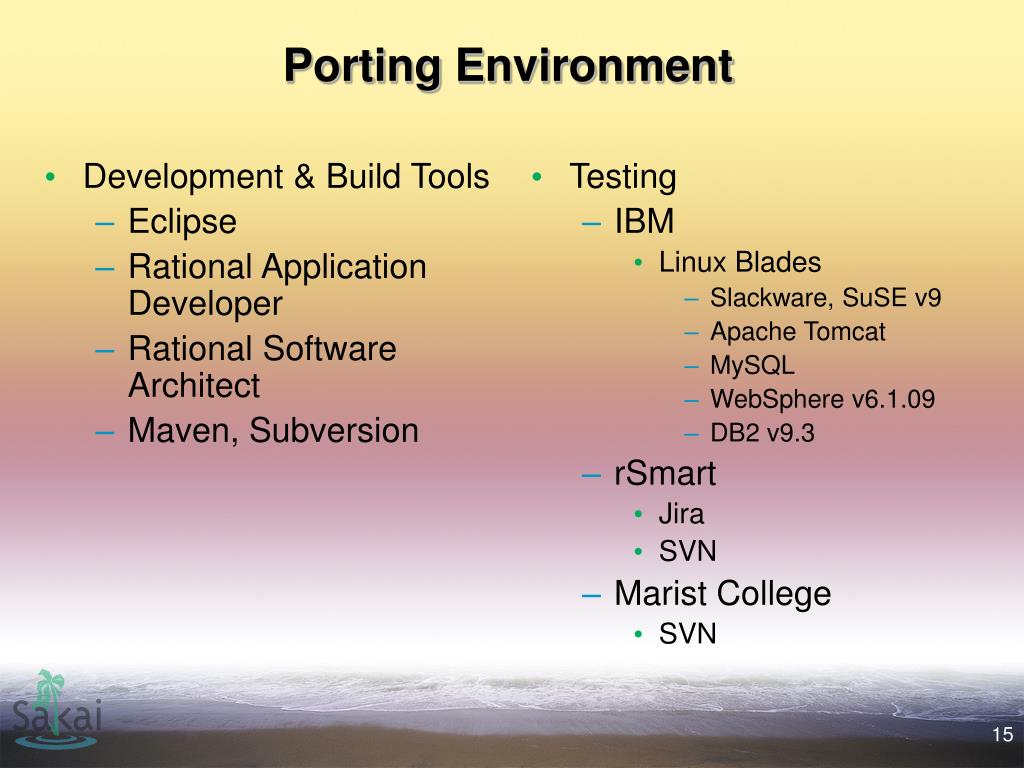 Porting Environment

• Development & Build Tools
– Eclipse
– Rational Application Developer
– Rational Software Architect
– Maven, Subversion

• Testing
– IBM
• Linux Blades
– Slackware, SuSE v9
– Apache Tomcat
– MySQL
– WebSphere v6.1.09
– DB2 v9.3
– rSmart
• Jira
• SVN
– Marist College
• SVN

Sakai

15